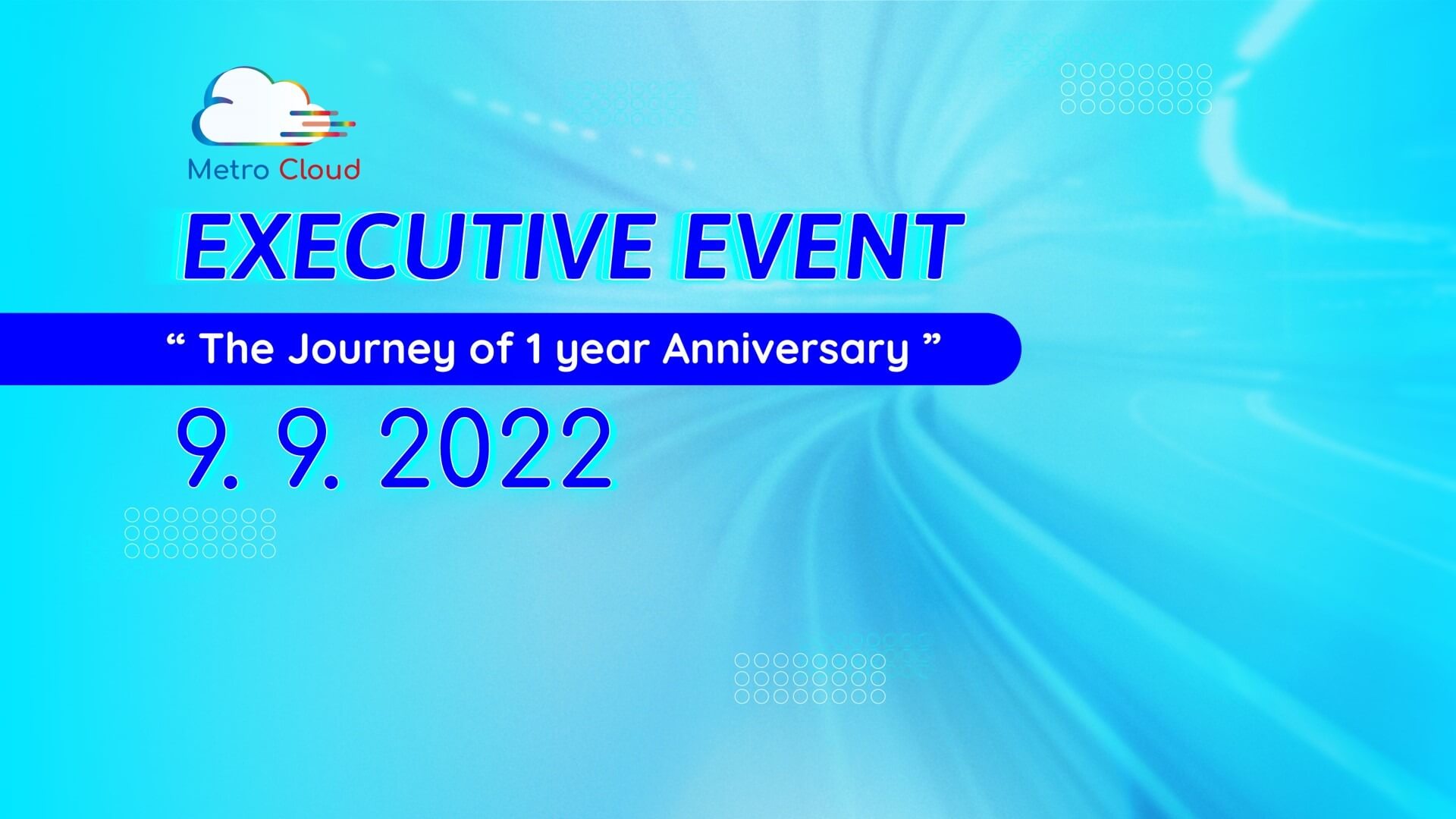 Metro Cloud

EXECUTIVE EVENT

“ The Journey of 1 year Anniversary ”

9. 9. 2022